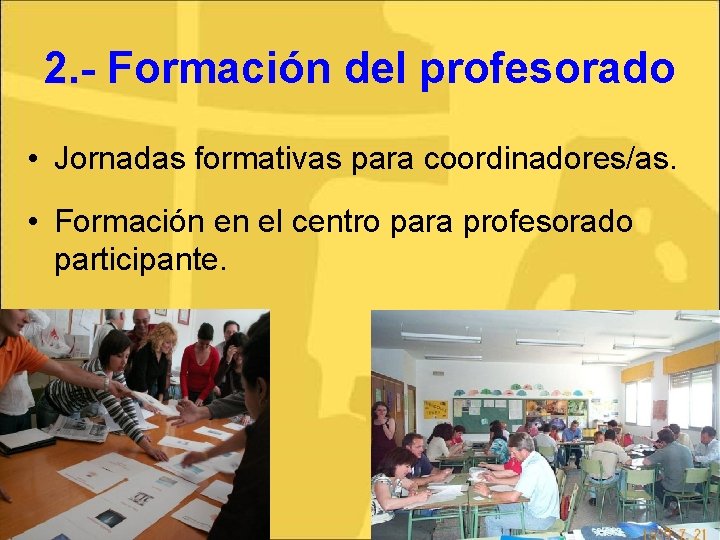 2.- Formación del profesorado

• Jornadas formativas para coordinadores/as.

• Formación en el centro para profesorado participante.